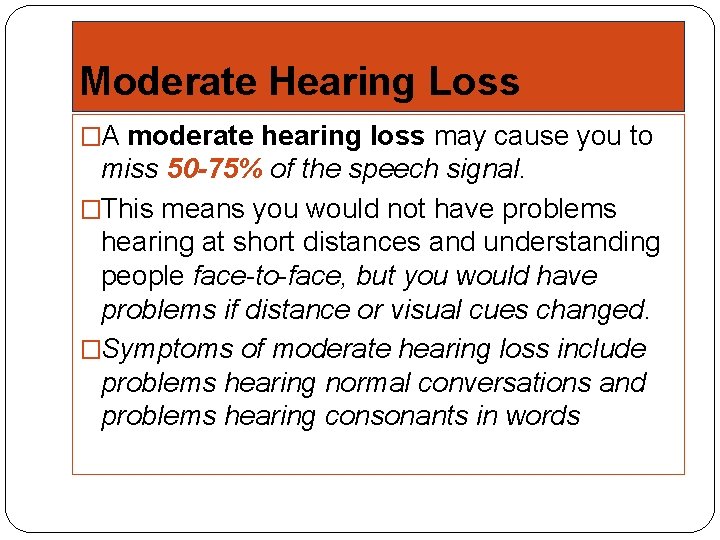 Moderate Hearing Loss

□A moderate hearing loss may cause you to miss 50-75% of the speech signal.

□This means you would not have problems hearing at short distances and understanding people face-to-face, but you would have problems if distance or visual cues changed.

□Symptoms of moderate hearing loss include problems hearing normal conversations and problems hearing consonants in words